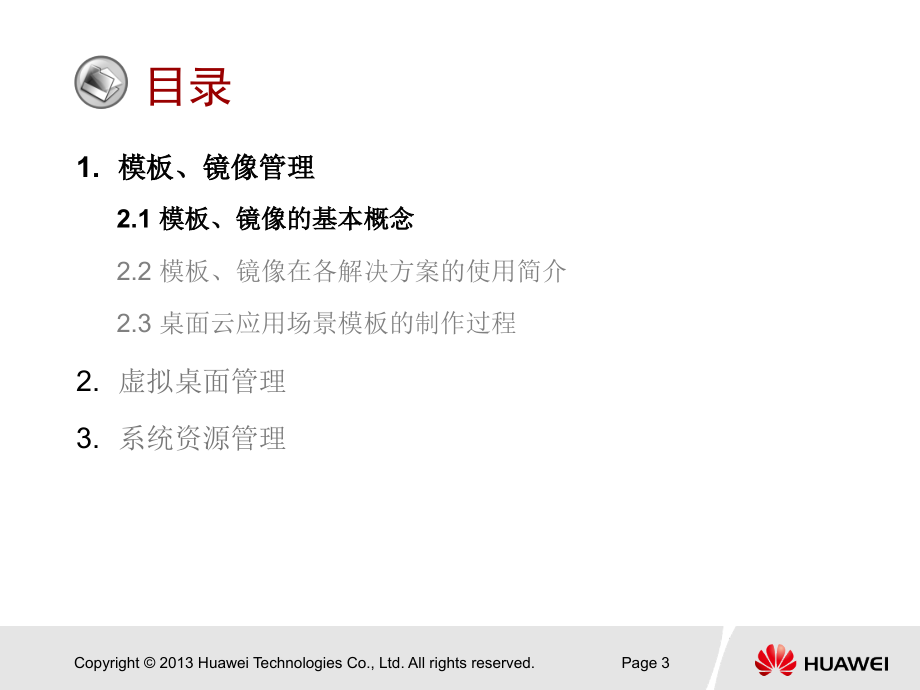 目录

1. 模板、镜像管理

2.1 模板、镜像的基本概念

2.2 模板、镜像在各解决方案的使用简介

2.3 桌面云应用场景模板的制作过程

2. 虚拟桌面管理

3. 系统资源管理

Copyright © 2013 Huawei Technologies Co., Ltd. All rights reserved.

Page 3

HUAWEI